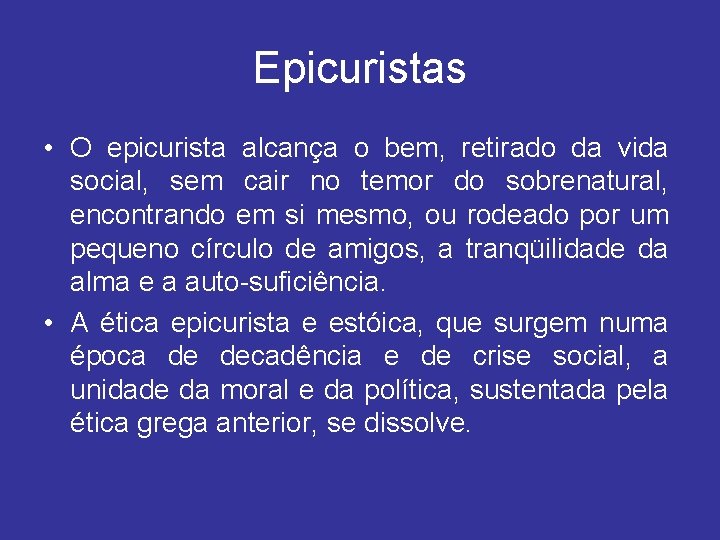 Epicuristas

• O epicurista alcança o bem, retirado da vida social, sem cair no temor do sobrenatural, encontrando em si mesmo, ou rodeado por um pequeno círculo de amigos, a tranqüilidade da alma e a auto-suficiência.

• A ética epicurista e estóica, que surgem numa época de decadência e de crise social, a unidade da moral e da política, sustentada pela ética grega anterior, se dissolve.